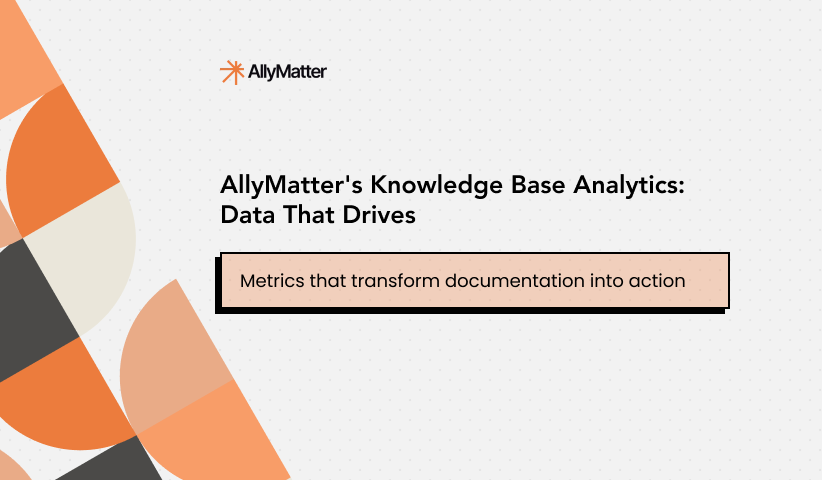 AllyMatter

AllyMatter's Knowledge Base Analytics: Data That Drives

Metrics that transform documentation into action